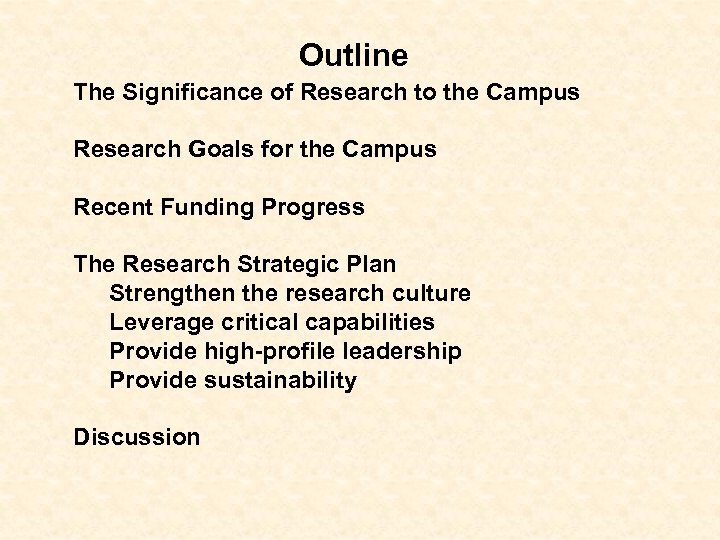 Outline

The Significance of Research to the Campus

Research Goals for the Campus

Recent Funding Progress

The Research Strategic Plan
Strengthen the research culture
Leverage critical capabilities
Provide high-profile leadership
Provide sustainability

Discussion